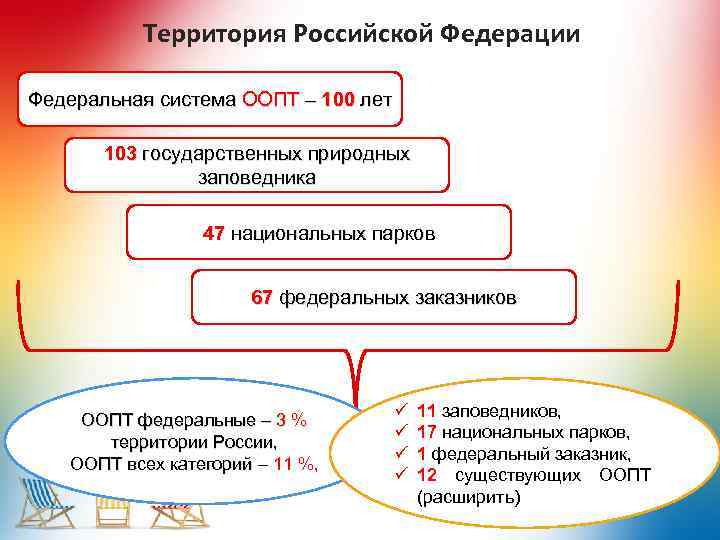 Территория Российской Федерации

Федеральная система ООПТ – 100 лет

103 государственных природных заповедника

47 национальных парков

67 федеральных заказников

ООПТ федеральные – 3 % территории России, ООПТ всех категорий – 11 %,

✓ 11 заповедников,
✓ 17 национальных парков,
✓ 1 федеральный заказник,
✓ 12 существующих ООПТ (расширить)